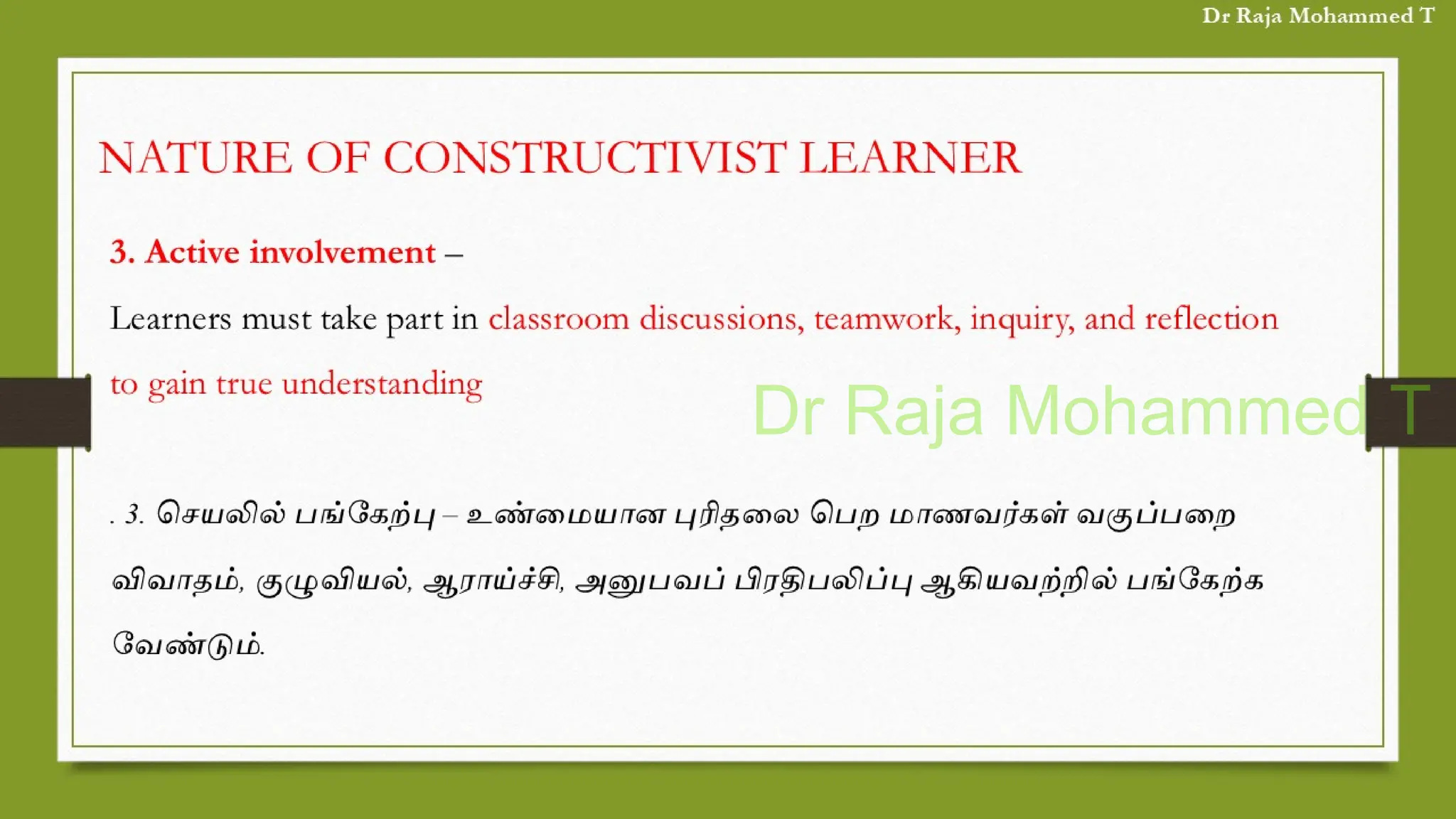 Dr Raja Mohammed T

NATURE OF CONSTRUCTIVIST LEARNER

3. Active involvement –

Learners must take part in classroom discussions, teamwork, inquiry, and reflection to gain true understanding

Dr Raja Mohammed T

. 3. செயலில் பங்கேற்பு – உண்மையான புரிதலை பெற மாணவர்கள் வகுப்பறை விவாதம், குழுவியல், ஆராய்ச்சி, அனுபவப் பிரதிபலிப்பு ஆகியவற்றில் பங்கேற்க வேண்டும்.